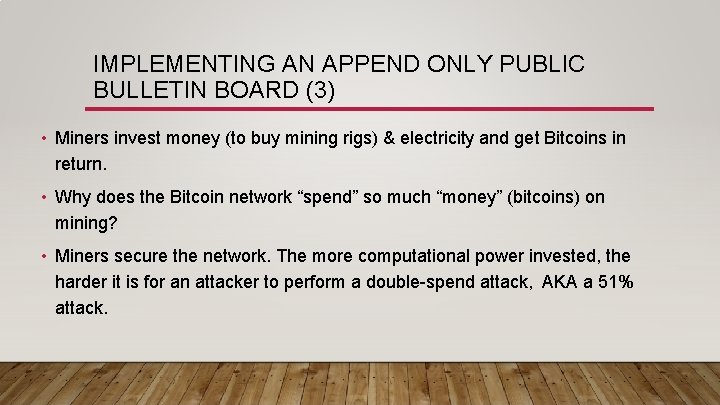 IMPLEMENTING AN APPEND ONLY PUBLIC BULLETIN BOARD (3)

• Miners invest money (to buy mining rigs) & electricity and get Bitcoins in return.

• Why does the Bitcoin network “spend” so much “money” (bitcoins) on mining?

• Miners secure the network. The more computational power invested, the harder it is for an attacker to perform a double-spend attack, AKA a 51% attack.